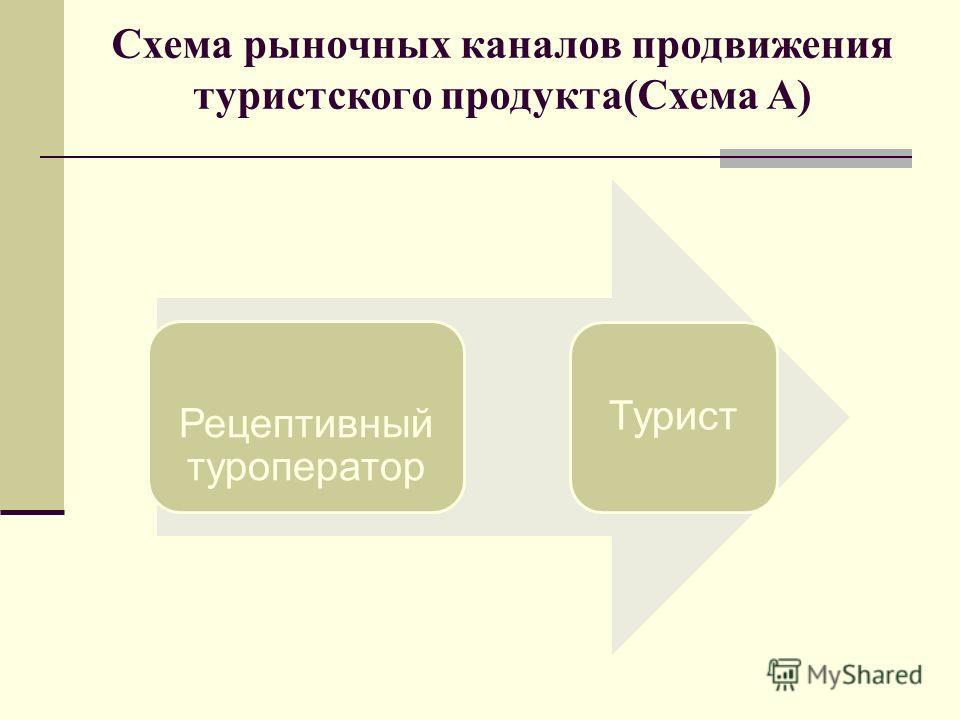 Схема рыночных каналов продвижения туристского продукта(Схема А)

Рецептивный туроператор

Турист

MyShared